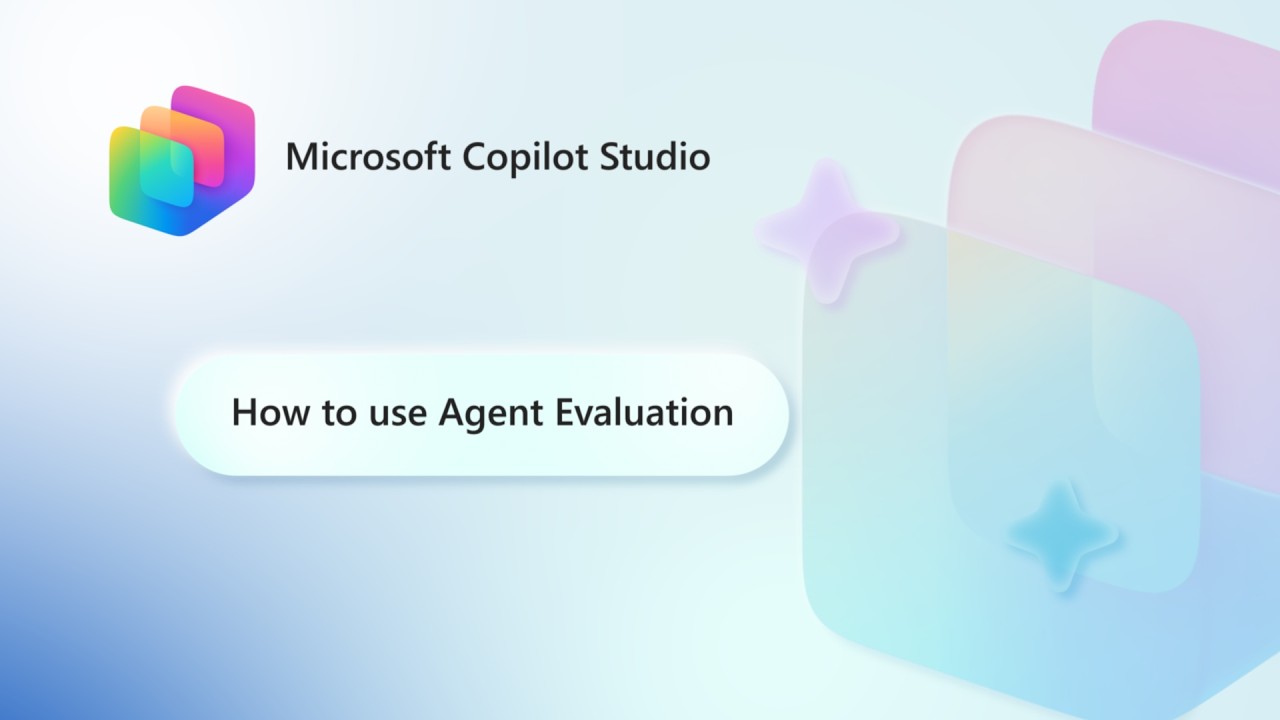 Microsoft Copilot Studio

How to use Agent Evaluation